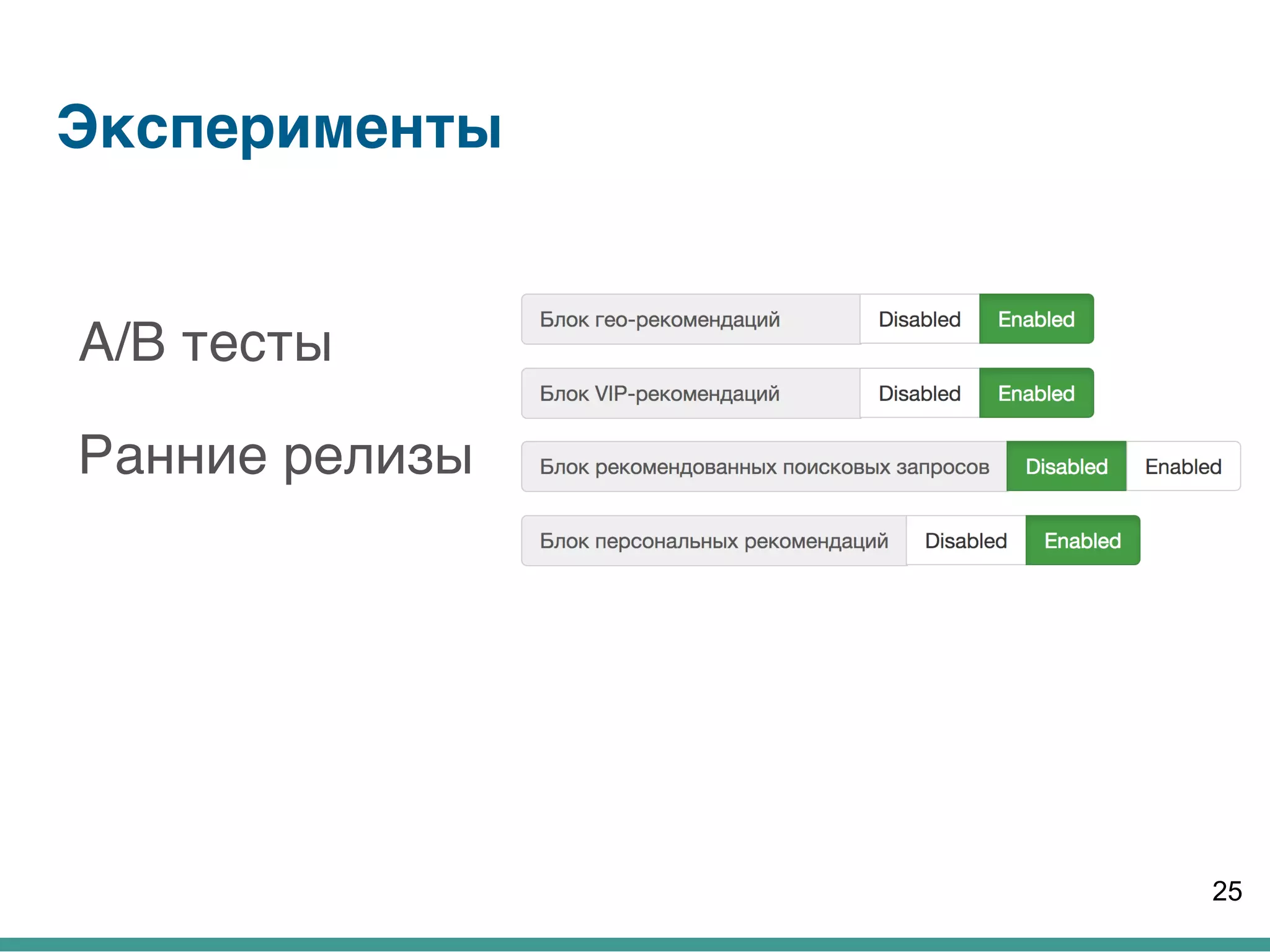 Эксперименты

A/B тесты

Ранние релизы

Блок гео-рекомендаций Disabled Enabled

Блок VIP-рекомендаций Disabled Enabled

Блок рекомендованных поисковых запросов Disabled Enabled

Блок персональных рекомендаций Disabled Enabled

25